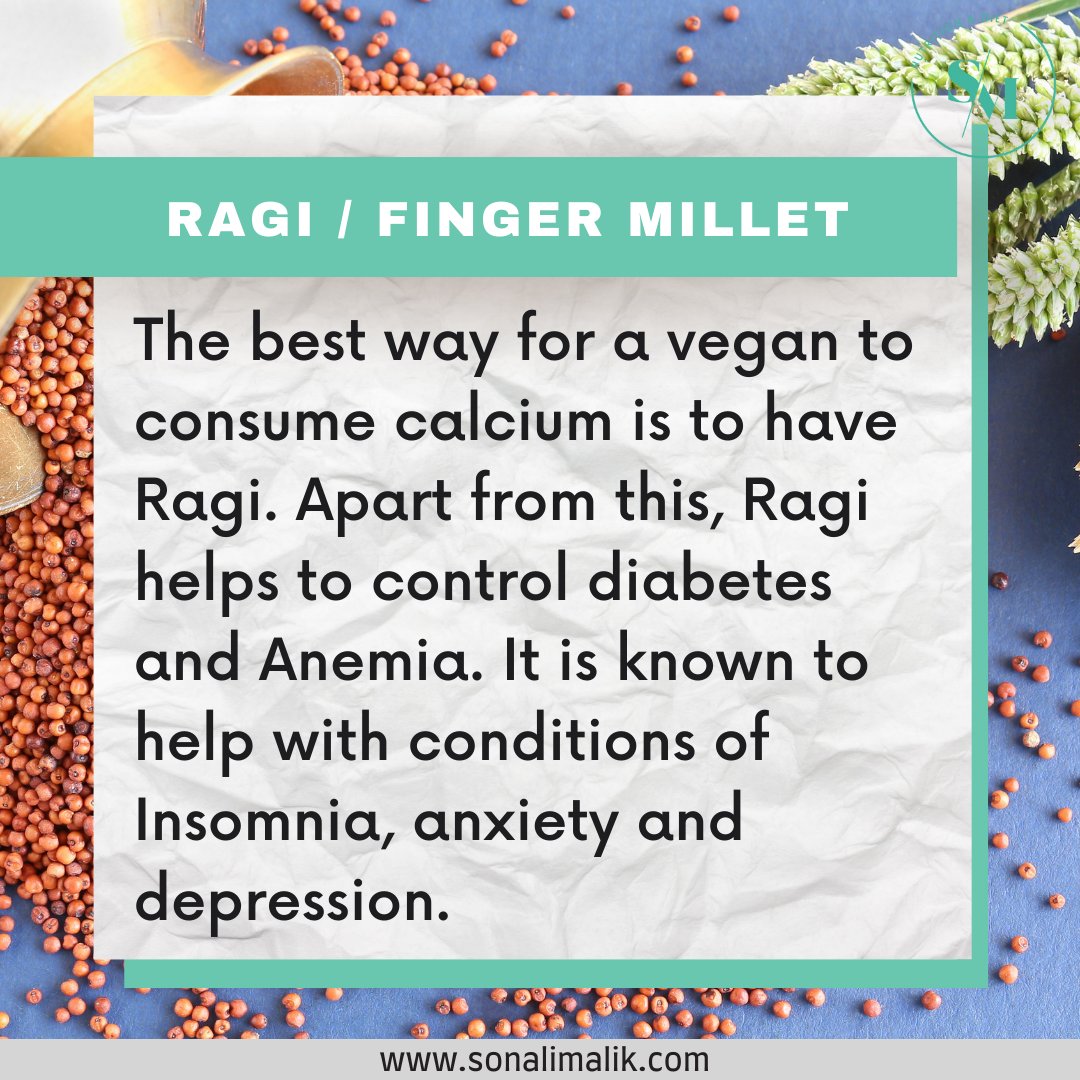 SM

RAGI / FINGER MILLET

The best way for a vegan to consume calcium is to have Ragi. Apart from this, Ragi helps to control diabetes and Anemia. It is known to help with conditions of Insomnia, anxiety and depression.

www.sonalimalik.com